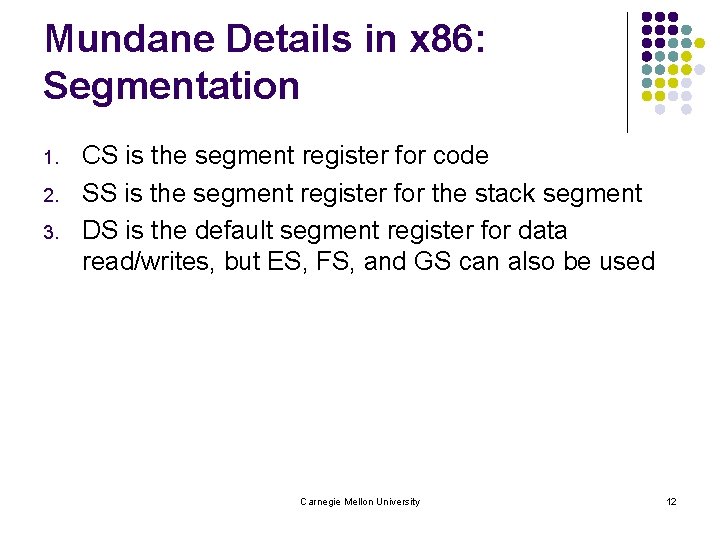 Mundane Details in x86: Segmentation

1. CS is the segment register for code
2. SS is the segment register for the stack segment
3. DS is the default segment register for data read/writes, but ES, FS, and GS can also be used

Carnegie Mellon University

12